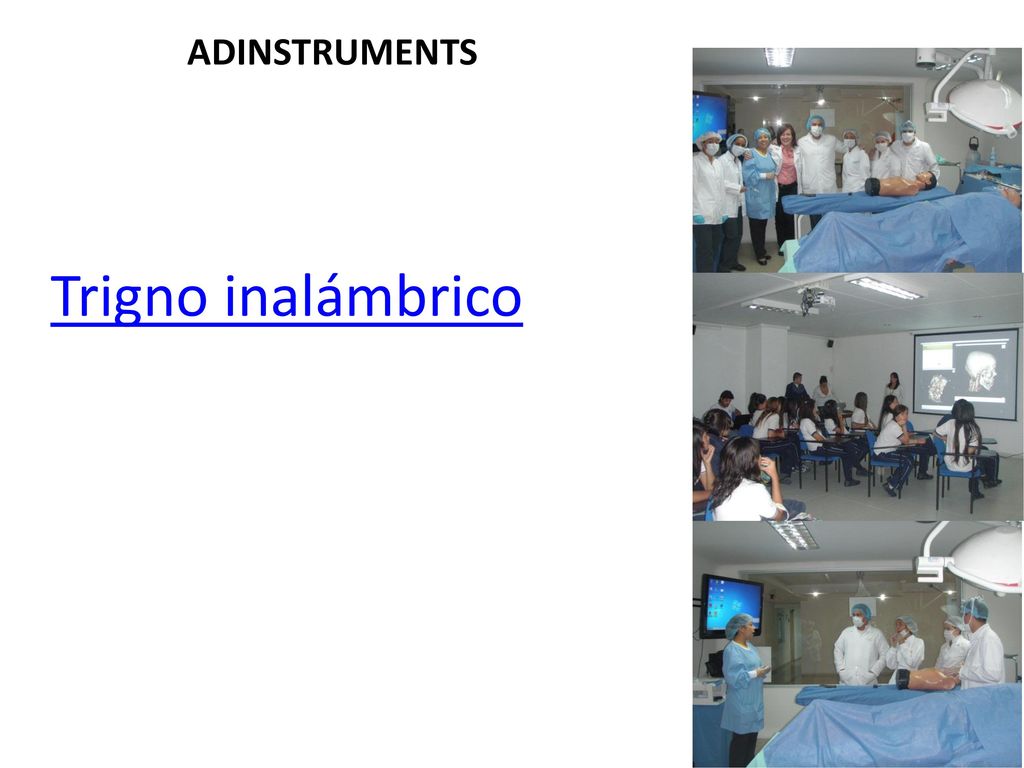 ADINSTRUMENTS

Trigno inalámbrico